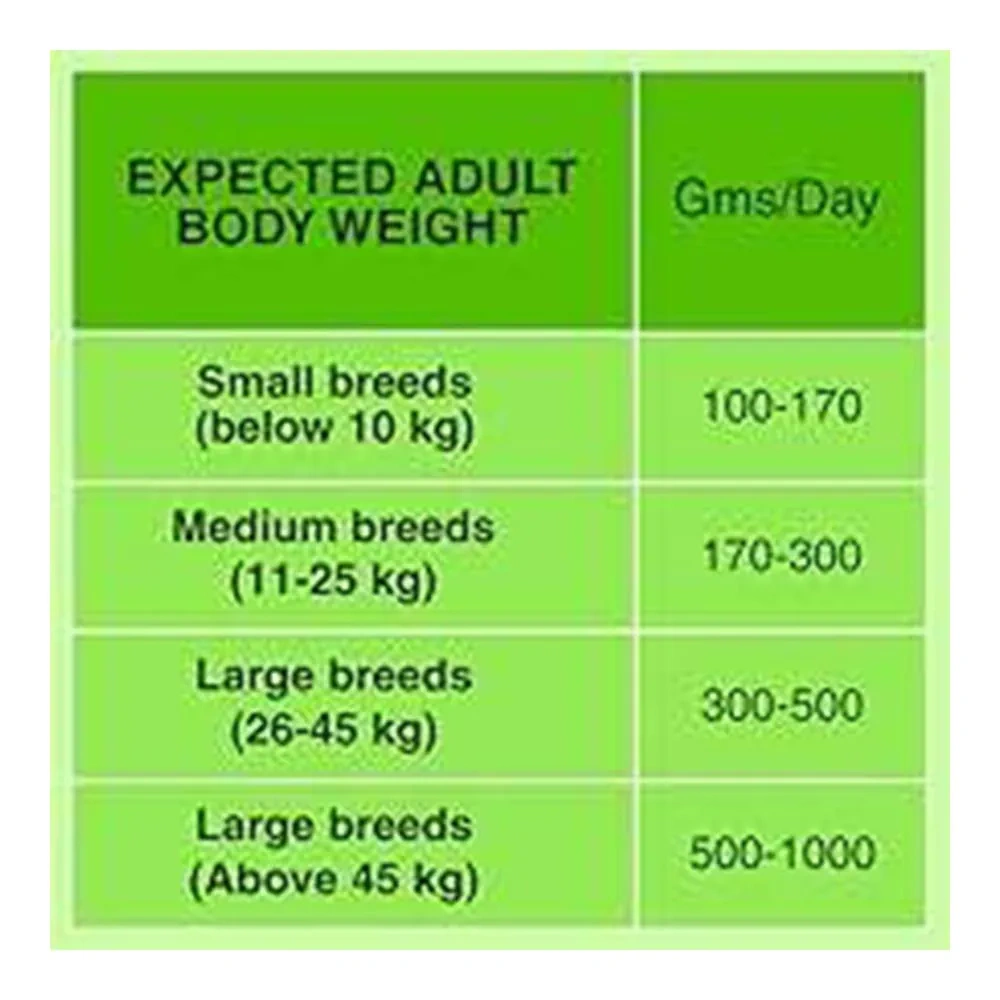 | EXPECTED ADULT BODY WEIGHT | Gms/Day |
|---|---|
| Small breeds (below 10 kg) | 100-170 |
| Medium breeds (11-25 kg) | 170-300 |
| Large breeds (26-45 kg) | 300-500 |
| Large breeds (Above 45 kg) | 500-1000 |